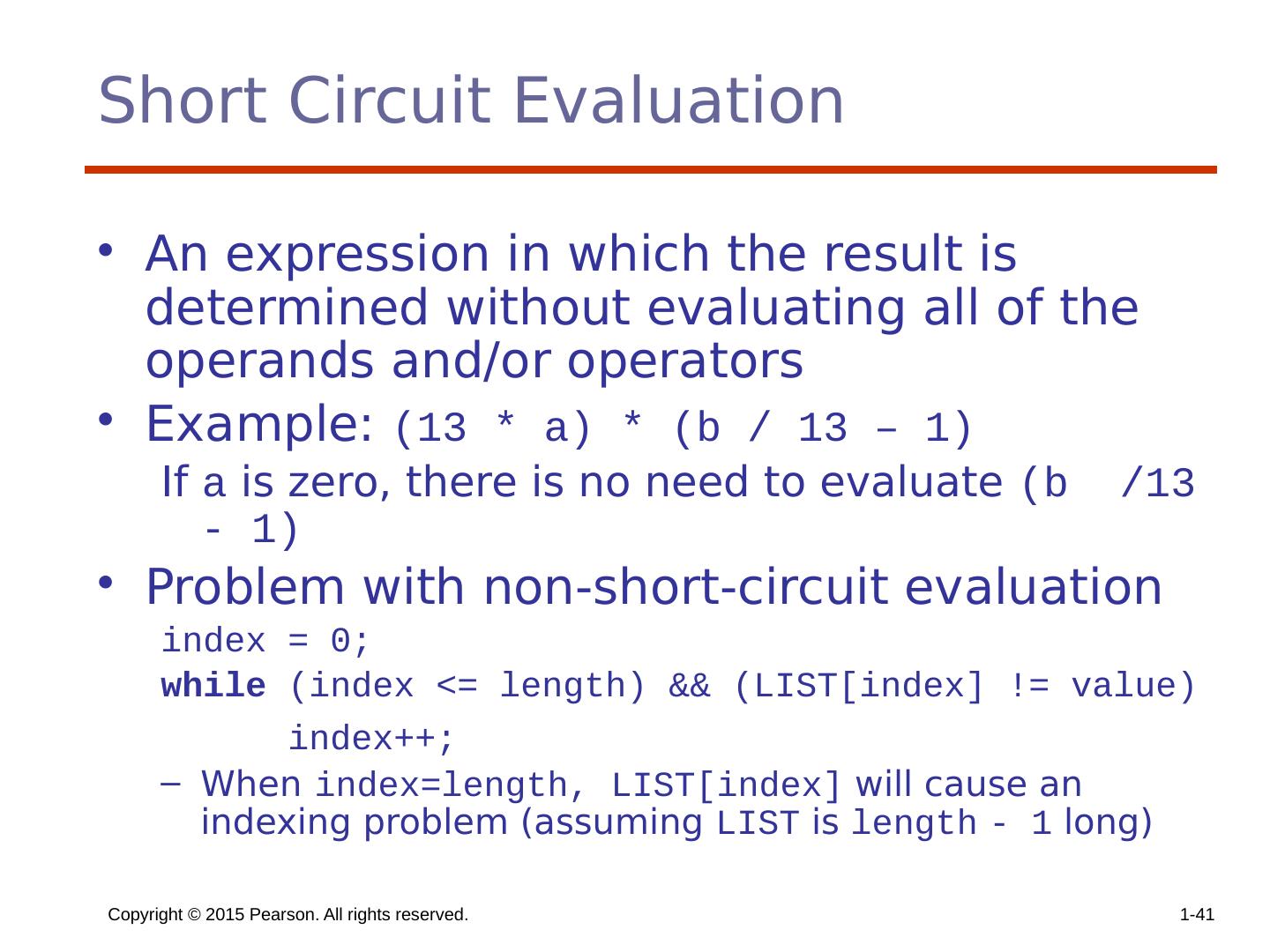 Short Circuit Evaluation

• An expression in which the result is determined without evaluating all of the operands and/or operators

• Example: (13 * a) * (b / 13 – 1)

If a is zero, there is no need to evaluate (b /13 - 1)

• Problem with non-short-circuit evaluation

index = 0;

while (index <= length) && (LIST[index] != value)

index++;

– When index=length, LIST[index] will cause an indexing problem (assuming LIST is length - 1 long)

Copyright © 2015 Pearson. All rights reserved.

1-41